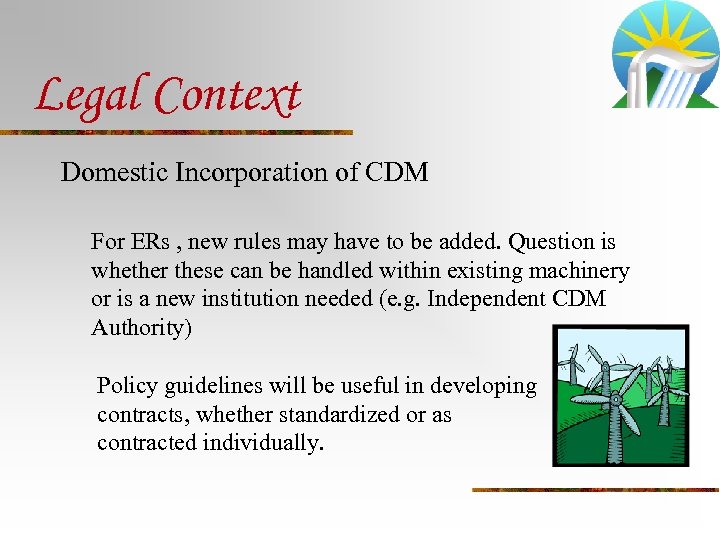 Legal Context

Domestic Incorporation of CDM

For ERs , new rules may have to be added. Question is whether these can be handled within existing machinery or is a new institution needed (e.g. Independent CDM Authority)

Policy guidelines will be useful in developing contracts, whether standardized or as contracted individually.